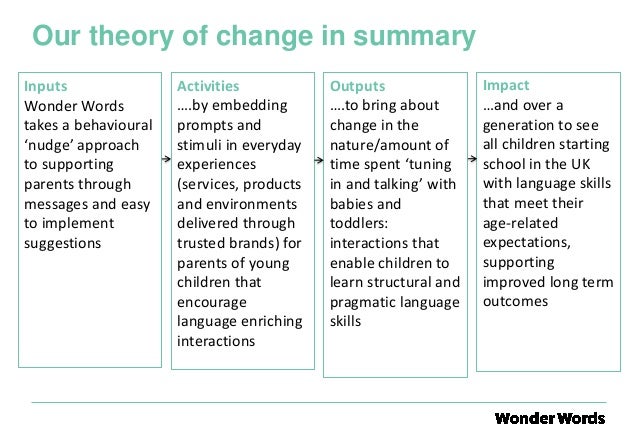 Our theory of change in summary

Inputs
Wonder Words takes a behavioural ‘nudge’ approach to supporting parents through messages and easy to implement suggestions

Activities
….by embedding prompts and stimuli in everyday experiences (services, products and environments delivered through trusted brands) for parents of young children that encourage language enriching interactions

Outputs
….to bring about change in the nature/amount of time spent ‘tuning in and talking’ with babies and toddlers: interactions that enable children to learn structural and pragmatic language skills

Impact
…and over a generation to see all children starting school in the UK with language skills that meet their age-related expectations, supporting improved long term outcomes

Wonder Words